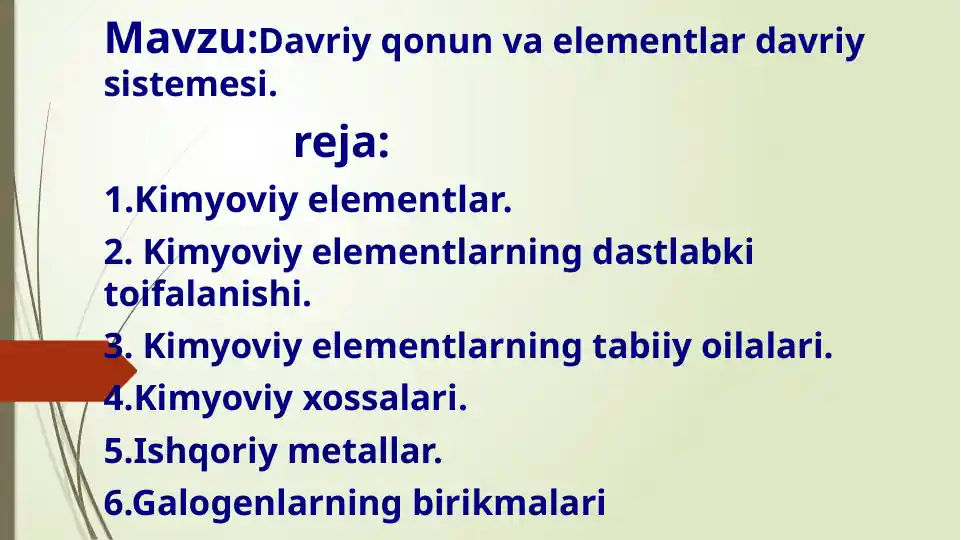 Mavzu:Davriy qonun va elementlar davriy sistemesi.

reja:

1.Kimyoviy elementlar.

2. Kimyoviy elementlarning dastlabki toifalanishi.

3. Kimyoviy elementlarning tabiiy oilalari.

4.Kimyoviy xossalari.

5.Ishqoriy metallar.

6.Galogenlarning birikmalari